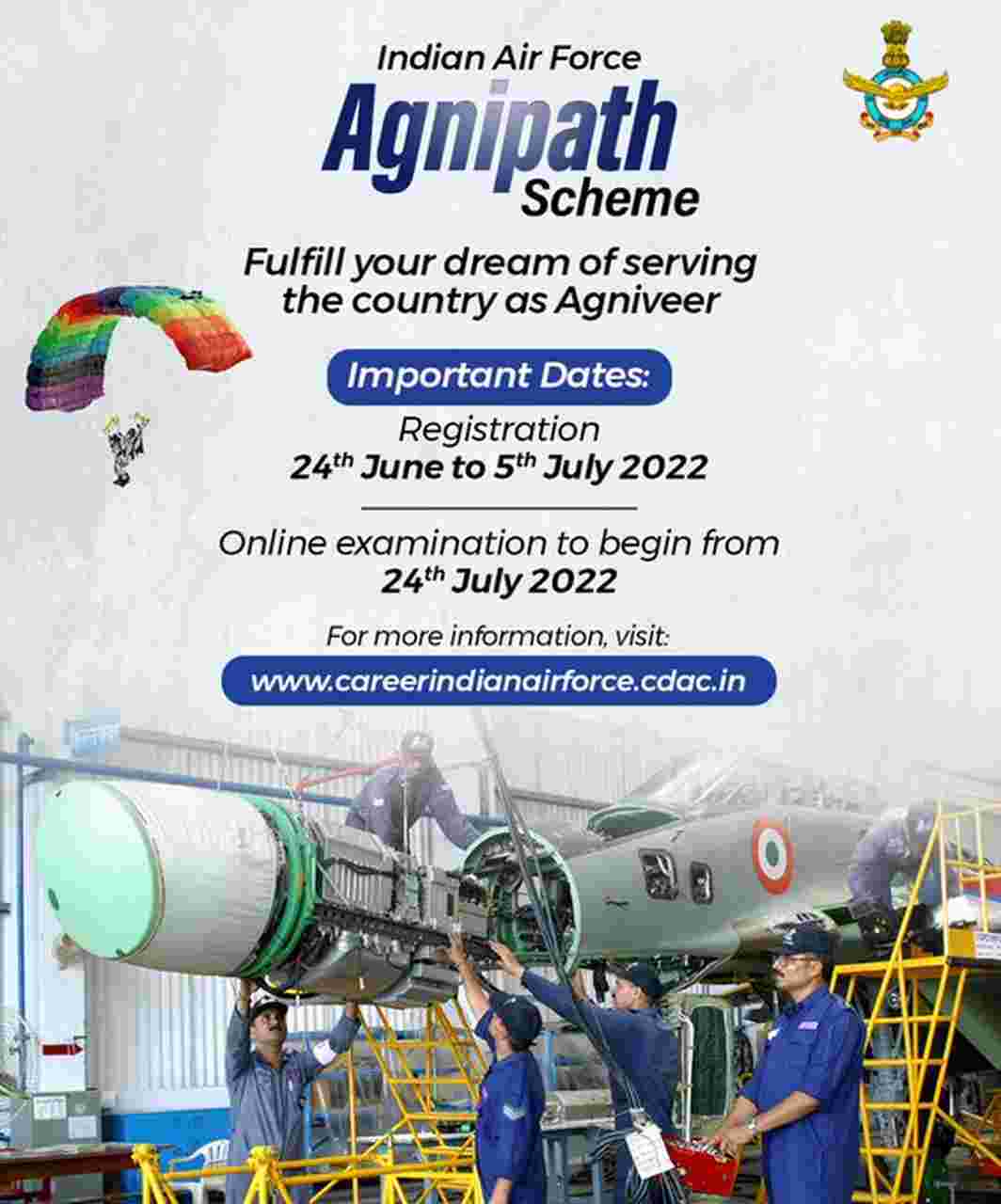 Indian Air Force
Agnipath
Scheme

Fulfill your dream of serving the country as Agniveer

Important Dates:

Registration
24$^{th}$ June to 5$^{th}$ July 2022

Online examination to begin from
24$^{th}$ July 2022

For more information, visit:
www.careerindianairforce.cdac.in